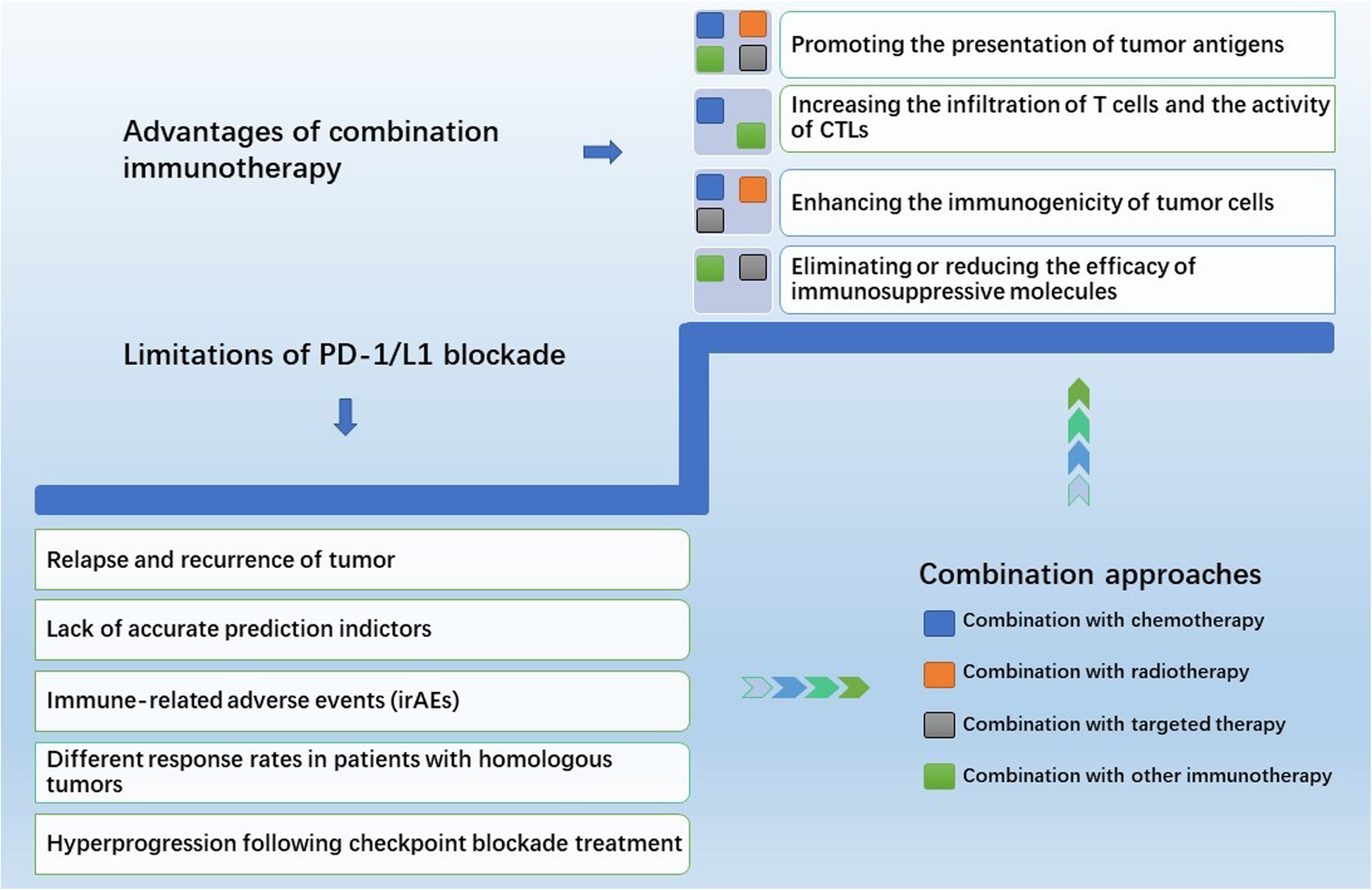 Advantages of combination immunotherapy

Promoting the presentation of tumor antigens

Increasing the infiltration of T cells and the activity of CTLs

Enhancing the immunogenicity of tumor cells

Eliminating or reducing the efficacy of immunosuppressive molecules

Limitations of PD-1/L1 blockade

Relapse and recurrence of tumor

Lack of accurate prediction indictors

Immune-related adverse events (irAEs)

Different response rates in patients with homologous tumors

Hyperprogression following checkpoint blockade treatment

Combination approaches

Combination with chemotherapy

Combination with radiotherapy

Combination with targeted therapy

Combination with other immunotherapy